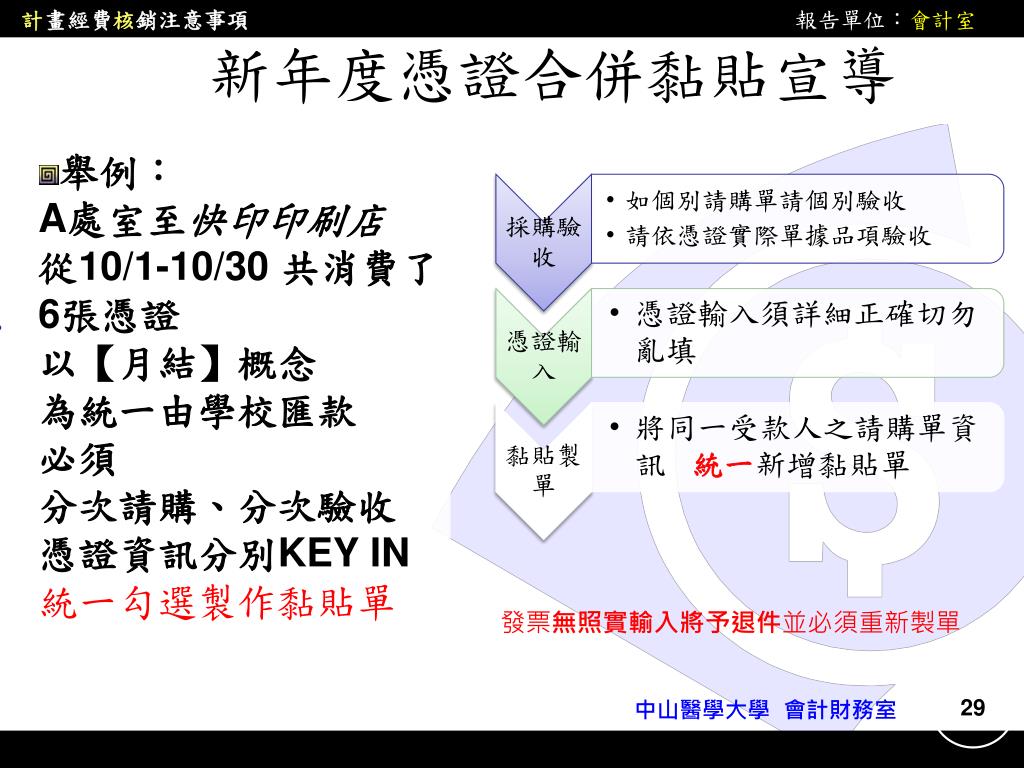 計畫經費核銷注意事項

報告單位：會計室

新年度憑證合併黏貼宣導

舉例：
A處室至快印印刷店
從10/1-10/30 共消費了 6張憑證
以【月結】概念
為統一由學校匯款
必須
分次請購、分次驗收
憑證資訊分別KEY IN
統一勾選製作黏貼單

採購驗收
• 如個別請購單請個別驗收
• 請依憑證實際單據品項驗收

憑證輸入
• 憑證輸入須詳細正確切勿亂填

黏貼製單
• 將同一受款人之請購單資訊 統一新增黏貼單

發票無照實輸入將予退件並必須重新製單

中山醫學大學 會計財務室

29